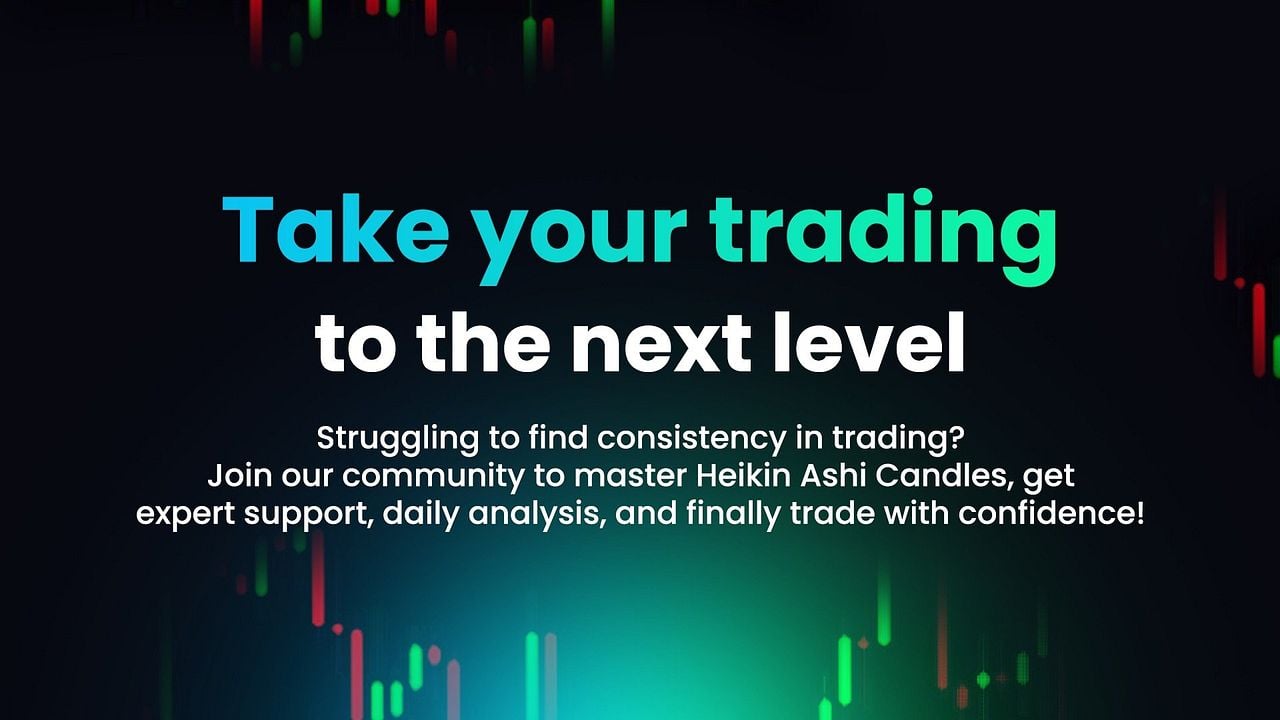 Take your trading
to the next level

Struggling to find consistency in trading?
Join our community to master Heikin Ashi Candles, get expert support, daily analysis, and finally trade with confidence!